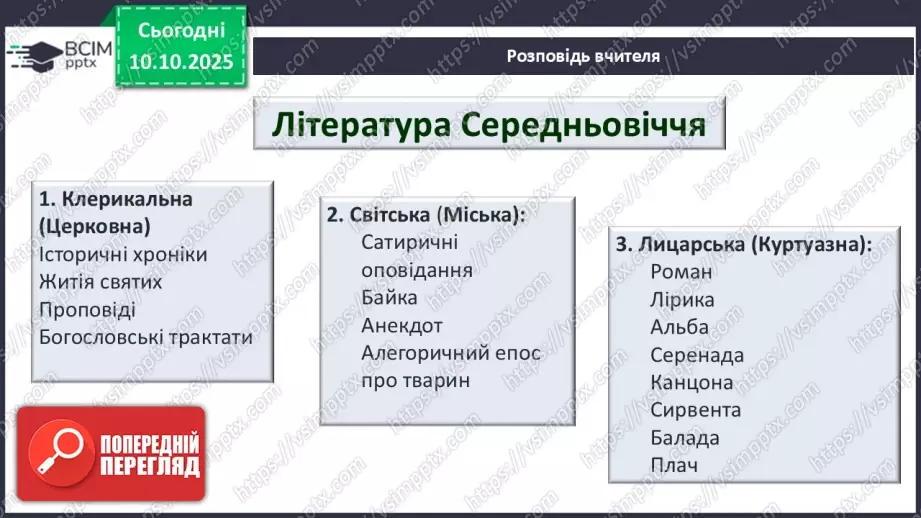 ВСІМ pptx

Сьогодні 10.10.2025

Розповідь вчителя

Література Середньовіччя

1. Клерикальна (Церковна)
Історичні хроніки
Житія святих
Проповіді
Богословські трактати

2. Світська (Міська):
Сатиричні оповідання
Байка
Анекдот
Алегоричний епос про тварин

3. Лицарська (Куртуазна):
Роман
Лірика
Альба
Серенада
Канцона
Сирвента
Балада
Плач

ПОПЕРЕДНІЙ ПЕРЕГЛЯД

https://vsimpptx.com